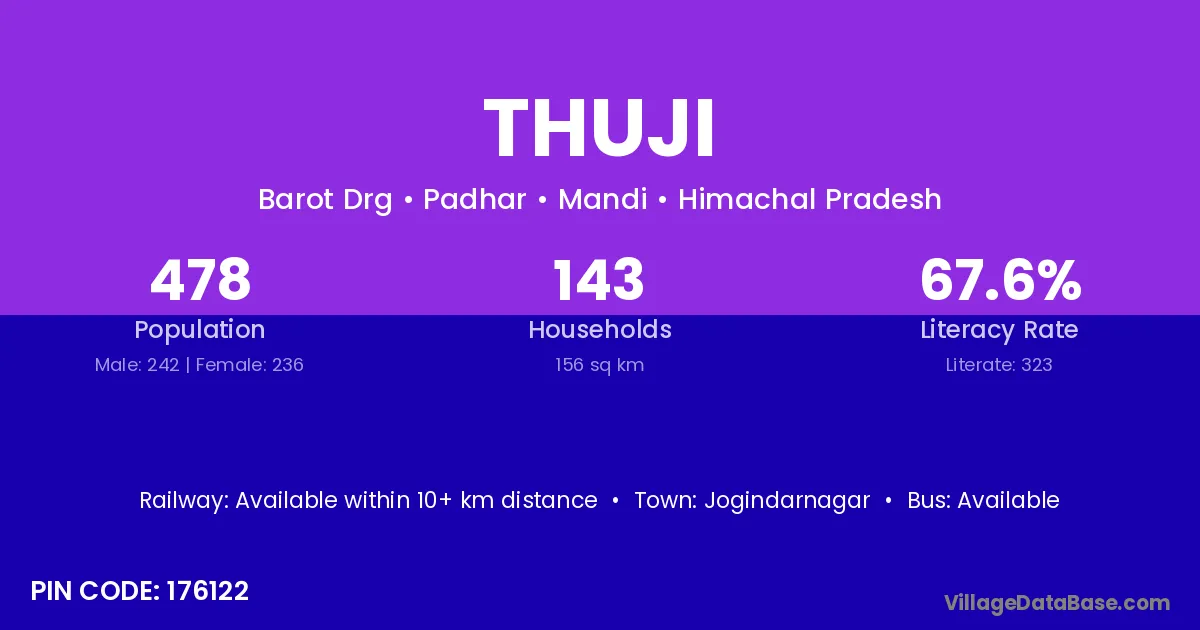 THUJI

Barot Drg • Padhar • Mandi • Himachal Pradesh

478
Population
Male: 242 | Female: 236

143
Households
156 sq km

67.6%
Literacy Rate
Literate: 323

Railway: Available within 10+ km distance • Town: Jogindarnagar • Bus: Available

PIN CODE: 176122

VillageDataBase.com